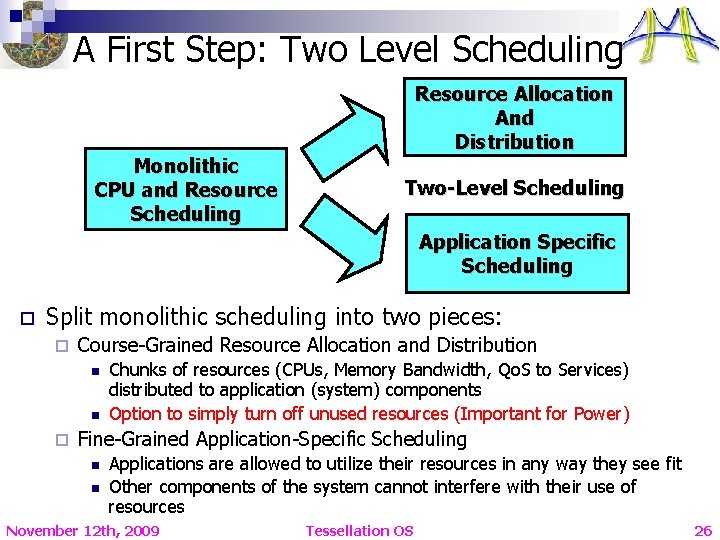 A First Step: Two Level Scheduling

Monolithic CPU and Resource Scheduling

Resource Allocation And Distribution

Two-Level Scheduling

Application Specific Scheduling

Split monolithic scheduling into two pieces:
Course-Grained Resource Allocation and Distribution
Chunks of resources (CPUs, Memory Bandwidth, QoS to Services) distributed to application (system) components
Option to simply turn off unused resources (Important for Power)
Fine-Grained Application-Specific Scheduling
Applications are allowed to utilize their resources in any way they see fit
Other components of the system cannot interfere with their use of resources

November 12th, 2009
Tessellation OS
26